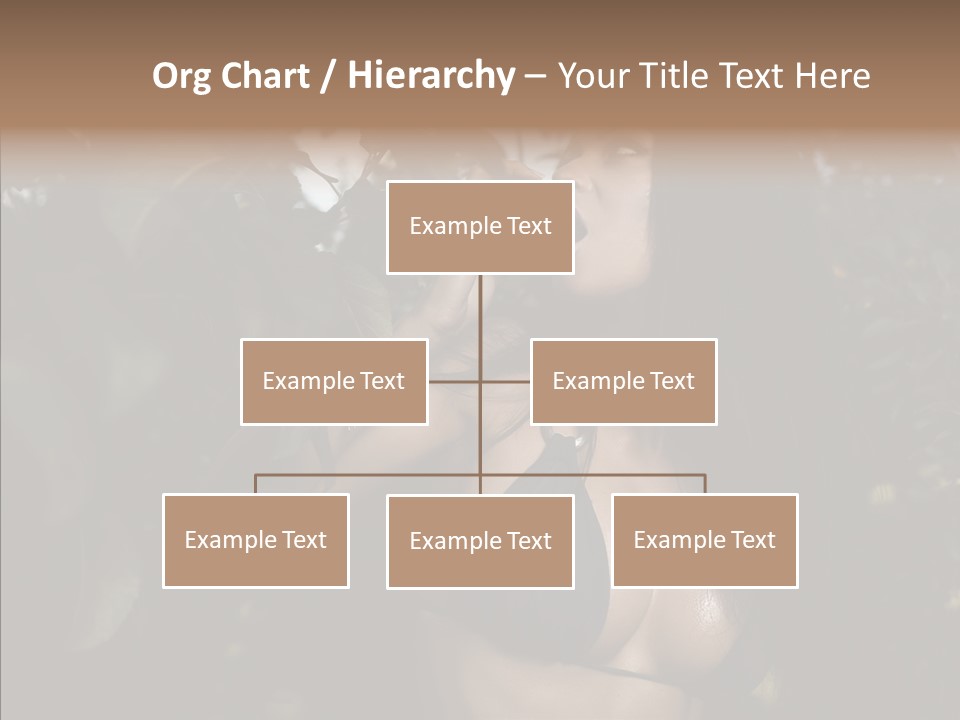 Org Chart / Hierarchy – Your Title Text Here

Example Text

Example Text

Example Text

Example Text

Example Text

Example Text